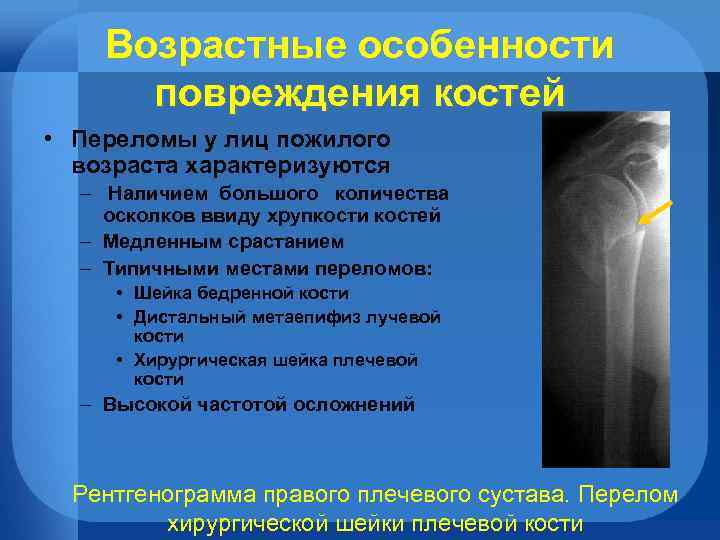 Возрастные особенности повреждения костей

• Переломы у лиц пожилого возраста характеризуются
– Наличием большого количества осколков ввиду хрупкости костей
– Медленным срастанием
– Типичными местами переломов:
• Шейка бедренной кости
• Дистальный метаепифиз лучевой кости
• Хирургическая шейка плечевой кости
– Высокой частотой осложнений

Рентгенограмма правого плечевого сустава. Перелом хирургической шейки плечевой кости